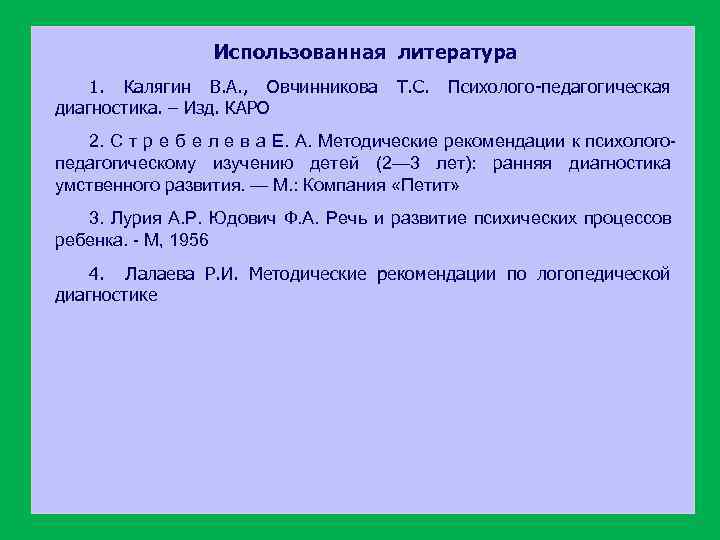 Использованная литература

1. Калягин В.А., Овчинникова Т.С. Психолого-педагогическая диагностика. – Изд. КАРО

2. С т р е б е л е в а Е. А. Методические рекомендации к психолого-педагогическому изучению детей (2—3 лет): ранняя диагностика умственного развития. — М.: Компания «Петит»

3. Лурия А.Р. Юдович Ф.А. Речь и развитие психических процессов ребенка. - М, 1956

4. Лалаева Р.И. Методические рекомендации по логопедической диагностике